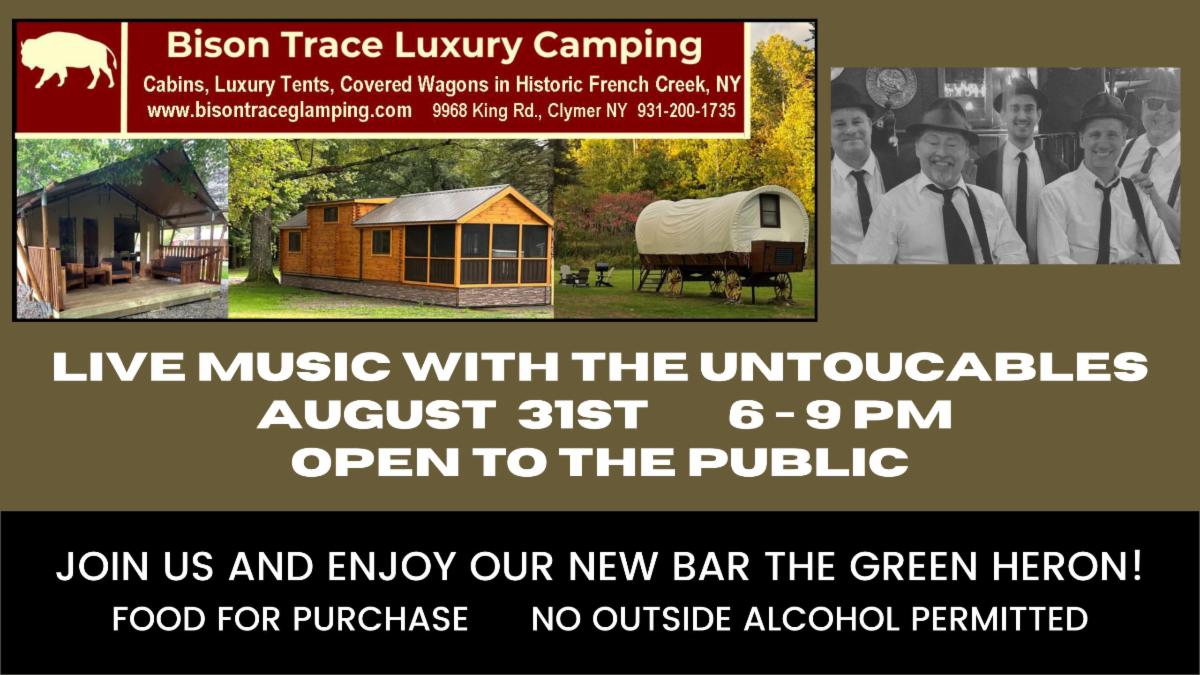 Bison Trace Luxury Camping
Cabins, Luxury Tents, Covered Wagons in Historic French Creek, NY
www.bisontraceglamping.com 9968 King Rd., Clymer NY 931-200-1735

LIVE MUSIC WITH THE UNTOUCABLES
AUGUST 31ST 6 - 9 PM
OPEN TO THE PUBLIC

JOIN US AND ENJOY OUR NEW BAR THE GREEN HERON!
FOOD FOR PURCHASE NO OUTSIDE ALCOHOL PERMITTED